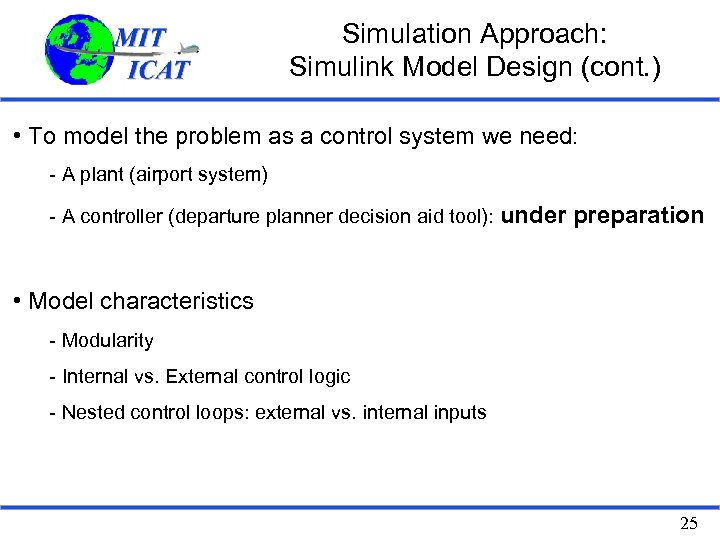 MIT
ICAT

Simulation Approach:
Simulink Model Design (cont.)

• To model the problem as a control system we need:

- A plant (airport system)

- A controller (departure planner decision aid tool): under preparation

• Model characteristics

- Modularity

- Internal vs. External control logic

- Nested control loops: external vs. internal inputs

25